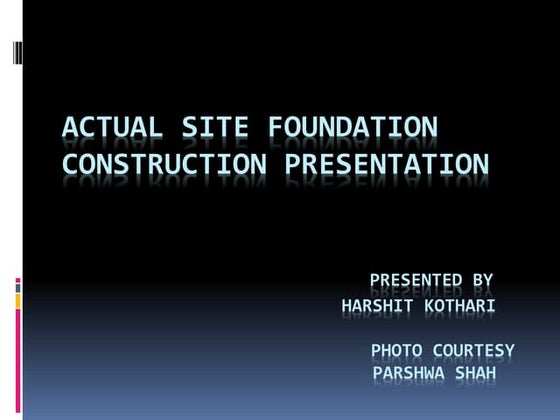 ACTUAL SITE FOUNDATION CONSTRUCTION PRESENTATION

PRESENTED BY
HARSHIT KOTHARI

PHOTO COURTESY
PARSHWA SHAH